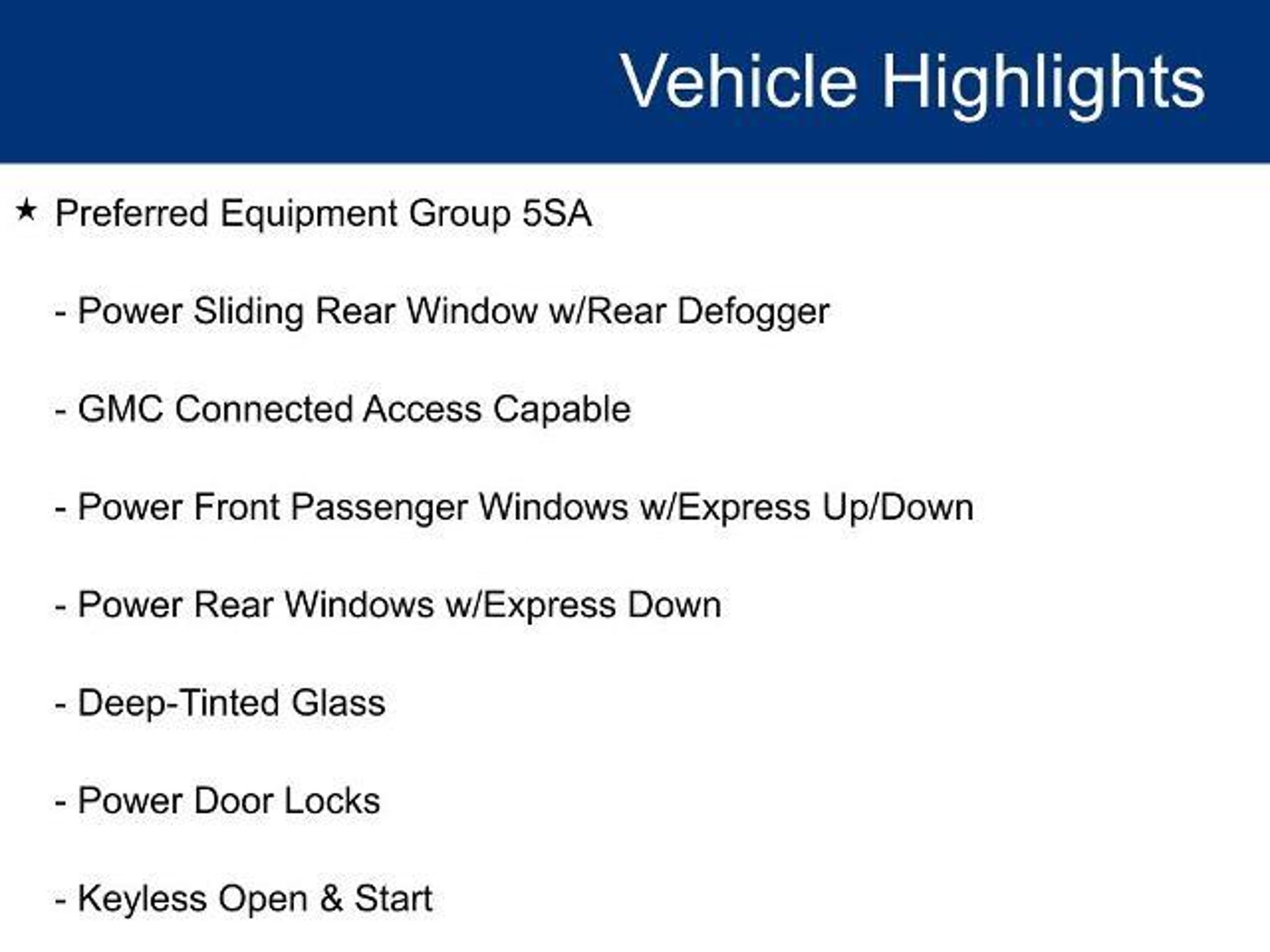 Vehicle Highlights

★ Preferred Equipment Group 5SA

- Power Sliding Rear Window w/Rear Defogger

- GMC Connected Access Capable

- Power Front Passenger Windows w/Express Up/Down

- Power Rear Windows w/Express Down

- Deep-Tinted Glass

- Power Door Locks

- Keyless Open & Start